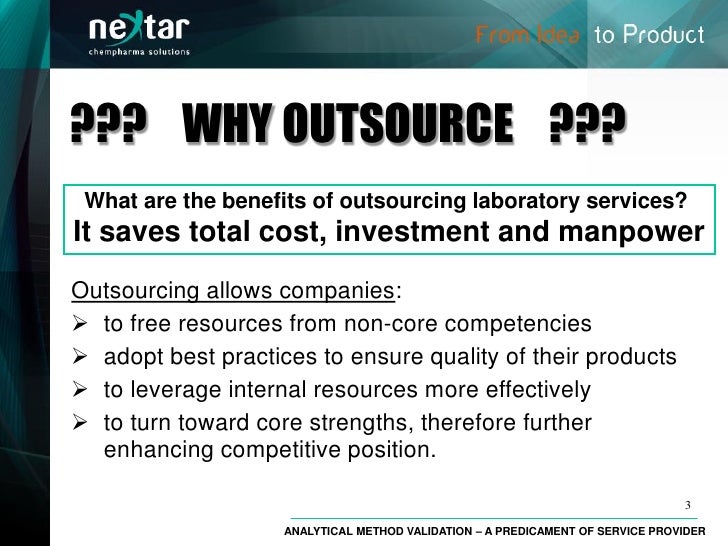 nextar
chempharma solutions

From Idea to Product

??? WHY OUTSOURCE ???

What are the benefits of outsourcing laboratory services?
It saves total cost, investment and manpower

Outsourcing allows companies:
➢ to free resources from non-core competencies
➢ adopt best practices to ensure quality of their products
➢ to leverage internal resources more effectively
➢ to turn toward core strengths, therefore further enhancing competitive position.

3

ANALYTICAL METHOD VALIDATION – A PREDICAMENT OF SERVICE PROVIDER